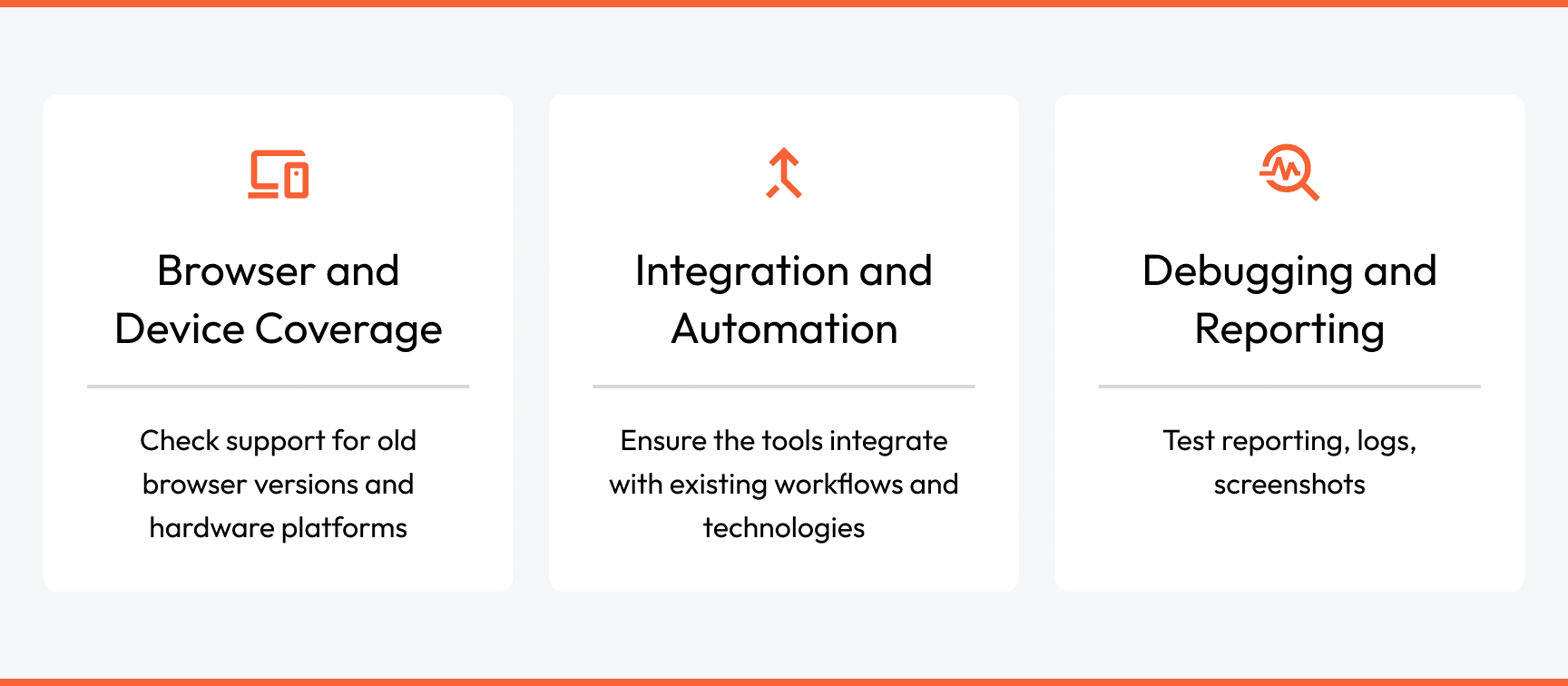 Browser and Device Coverage

Check support for old browser versions and hardware platforms

Integration and Automation

Ensure the tools integrate with existing workflows and technologies

Debugging and Reporting

Test reporting, logs, screenshots